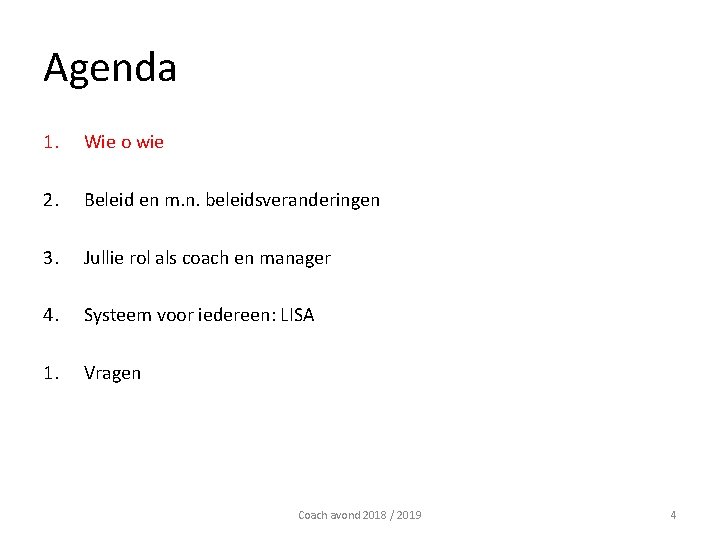 Agenda

1. Wie o wie

2. Beleid en m.n. beleidsveranderingen

3. Jullie rol als coach en manager

4. Systeem voor iedereen: LISA

1. Vragen

Coach avond 2018 / 2019

4